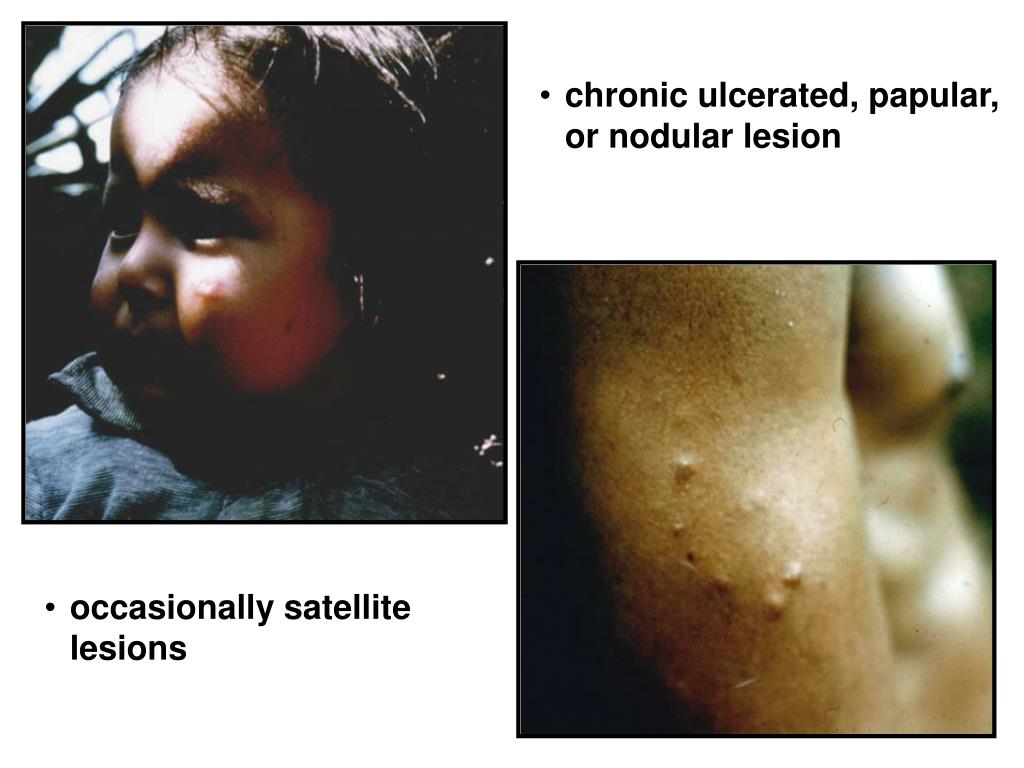 • chronic ulcerated, papular, or nodular lesion

• occasionally satellite lesions